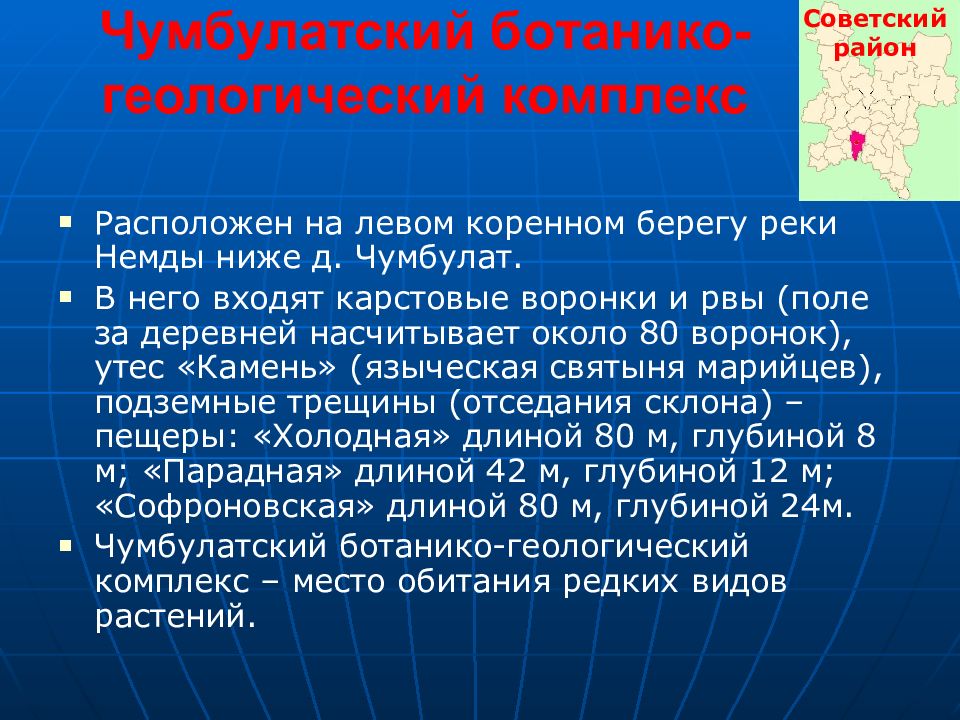 Чумбулатский ботанико-геологический комплекс

Советский район

▪ Расположен на левом коренном берегу реки Немды ниже д. Чумбулат.
▪ В него входят карстовые воронки и рвы (поле за деревней насчитывает около 80 воронок), утес «Камень» (языческая святыня марийцев), подземные трещины (отседания склона) – пещеры: «Холодная» длиной 80 м, глубиной 8 м; «Парадная» длиной 42 м, глубиной 12 м; «Софроновская» длиной 80 м, глубиной 24м.
▪ Чумбулатский ботанико-геологический комплекс – место обитания редких видов растений.